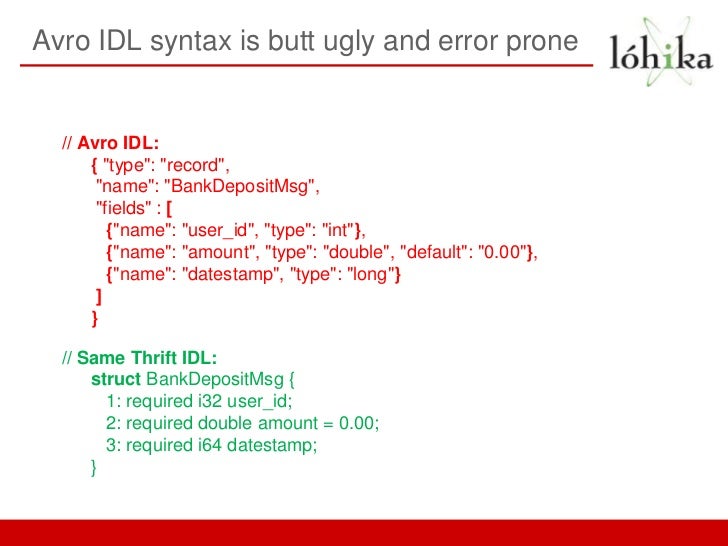 Avro IDL syntax is butt ugly and error prone

lóhika

// Avro IDL:
{ "type": "record",
"name": "BankDepositMsg",
"fields" : [
{"name": "user_id", "type": "int"},
{"name": "amount", "type": "double", "default": "0.00"},
{"name": "datestamp", "type": "long"}
]
}

// Same Thrift IDL:
struct BankDepositMsg {
1: required i32 user_id;
2: required double amount = 0.00;
3: required i64 datestamp;
}